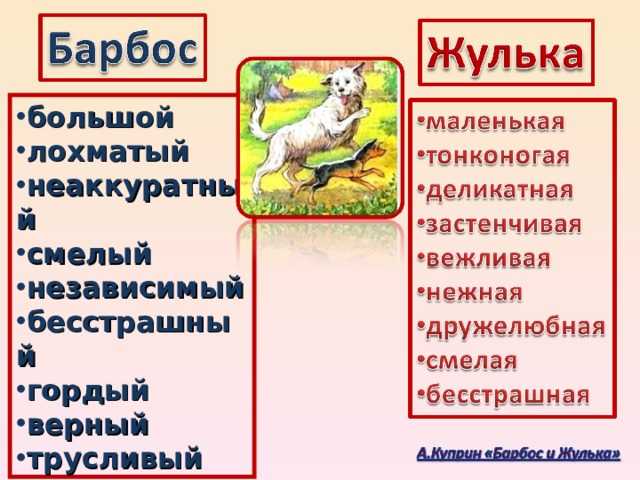 Барбос

•большой
•лохматый
•неаккуратный
•смелый
•независимый
•бесстрашный
•гордый
•верный
•трусливый

Жулька

•маленькая
•тонконогая
•деликатная
•застенчивая
•вежливая
•нежная
•дружелюбная
•смелая
•бесстрашная

А.Куприн «Барбос и Жулька»